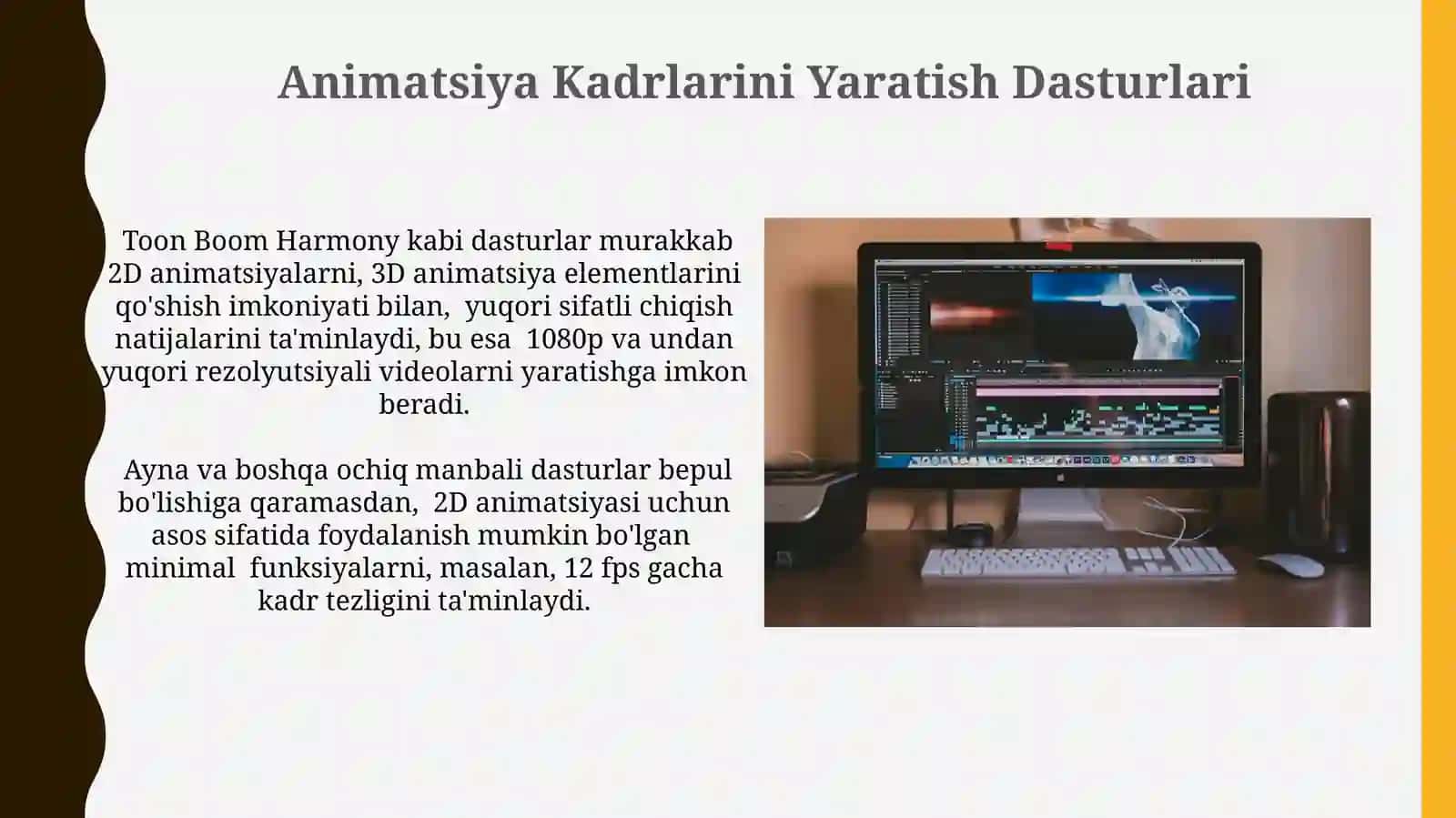 Animatsiya Kadrlarini Yaratish Dasturlari

Toon Boom Harmony kabi dasturlar murakkab 2D animatsiyalarni, 3D animatsiya elementlarini qo'shish imkoniyati bilan, yuqori sifatli chiqish natijalarini ta'minlaydi, bu esa 1080p va undan yuqori rezolyutsiyali videolarni yaratishga imkon beradi.

Ayna va boshqa ochiq manbali dasturlar bepul bo'lishiga qaramasdan, 2D animatsiyasi uchun asos sifatida foydalanish mumkin bo'lgan minimal funksiyalarni, masalan, 12 fps gacha kadr tezligini ta'minlaydi.